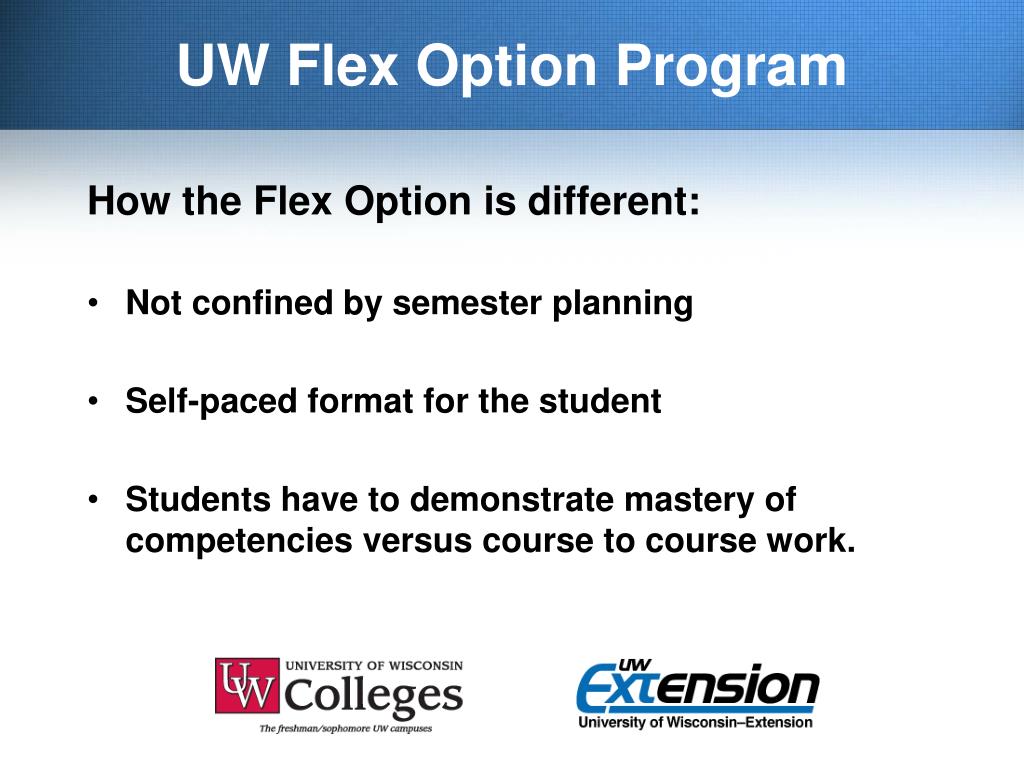 UW Flex Option Program

How the Flex Option is different:

• Not confined by semester planning

• Self-paced format for the student

• Students have to demonstrate mastery of competencies versus course to course work.

UW UNIVERSITY OF WISCONSIN Colleges
The freshman/sophomore UW campuses

UW Extension
University of Wisconsin–Extension